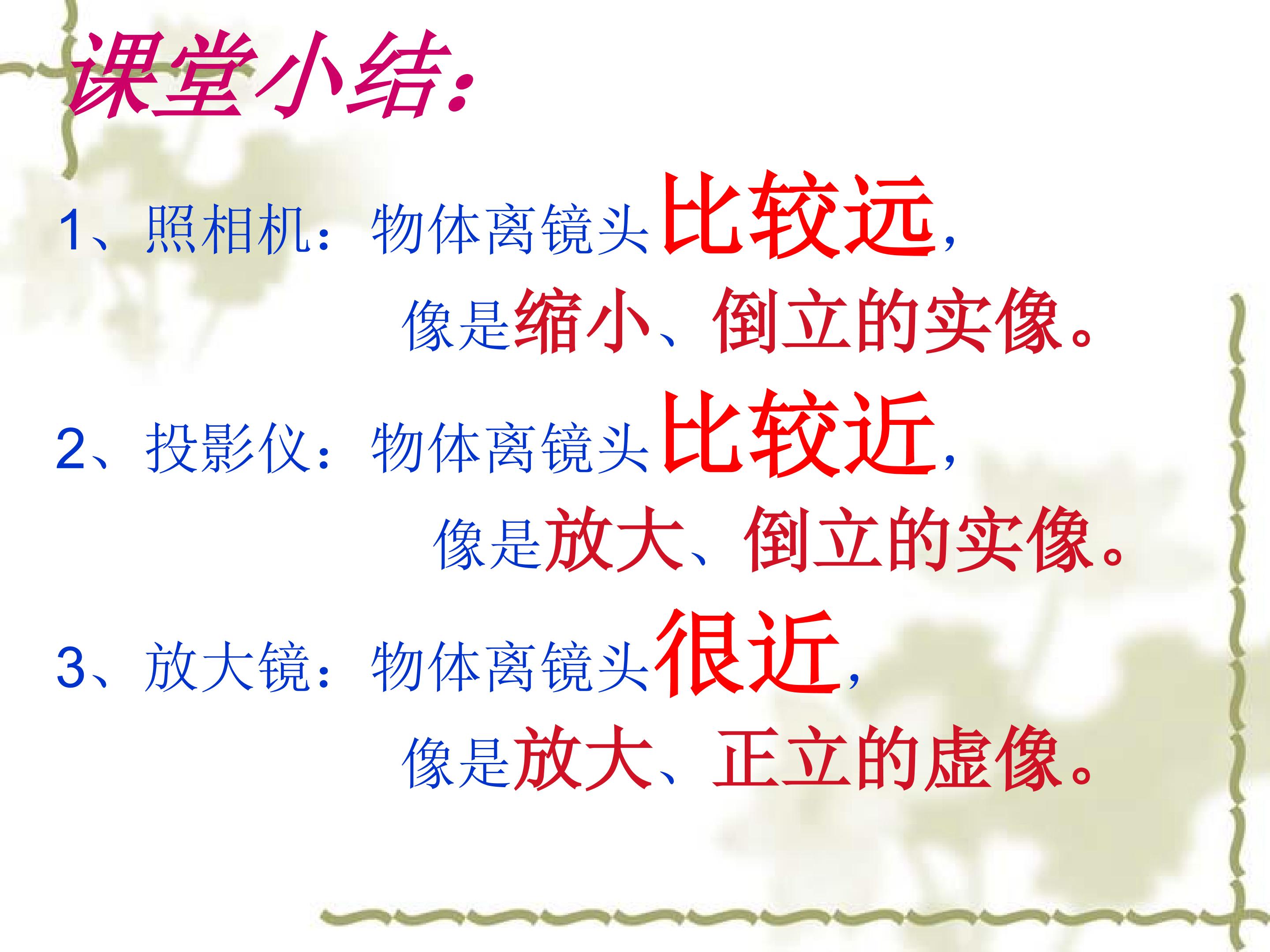 课堂小结:

1、照相机：物体离镜头比较远，
像是缩小、倒立的实像。

2、投影仪：物体离镜头比较近，
像是放大、倒立的实像。

3、放大镜：物体离镜头很近，
像是放大、正立的虚像。